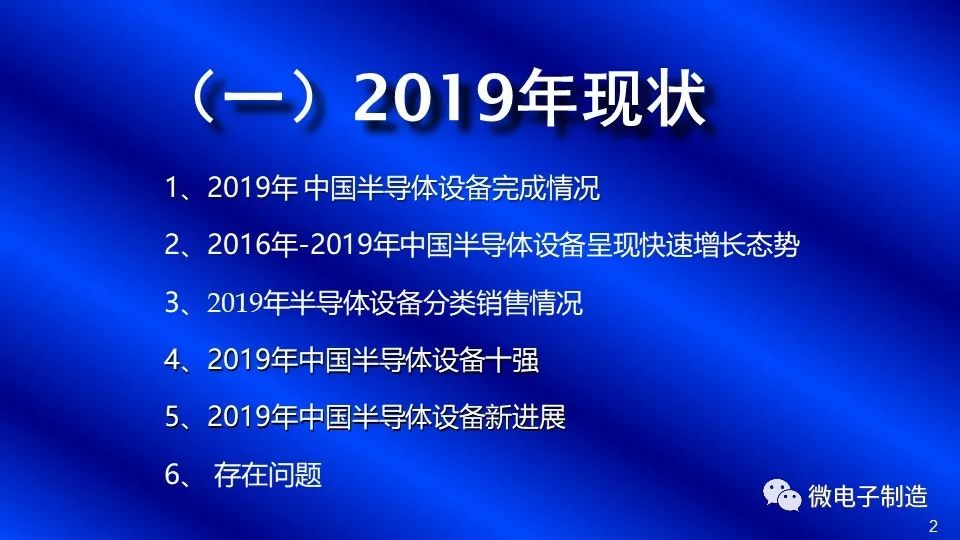 （一）2019年现状

1、2019年 中国半导体设备完成情况

2、2016年-2019年中国半导体设备呈现快速增长态势

3、2019年半导体设备分类销售情况

4、2019年中国半导体设备十强

5、2019年中国半导体设备新进展

6、 存在问题

微电子制造

2